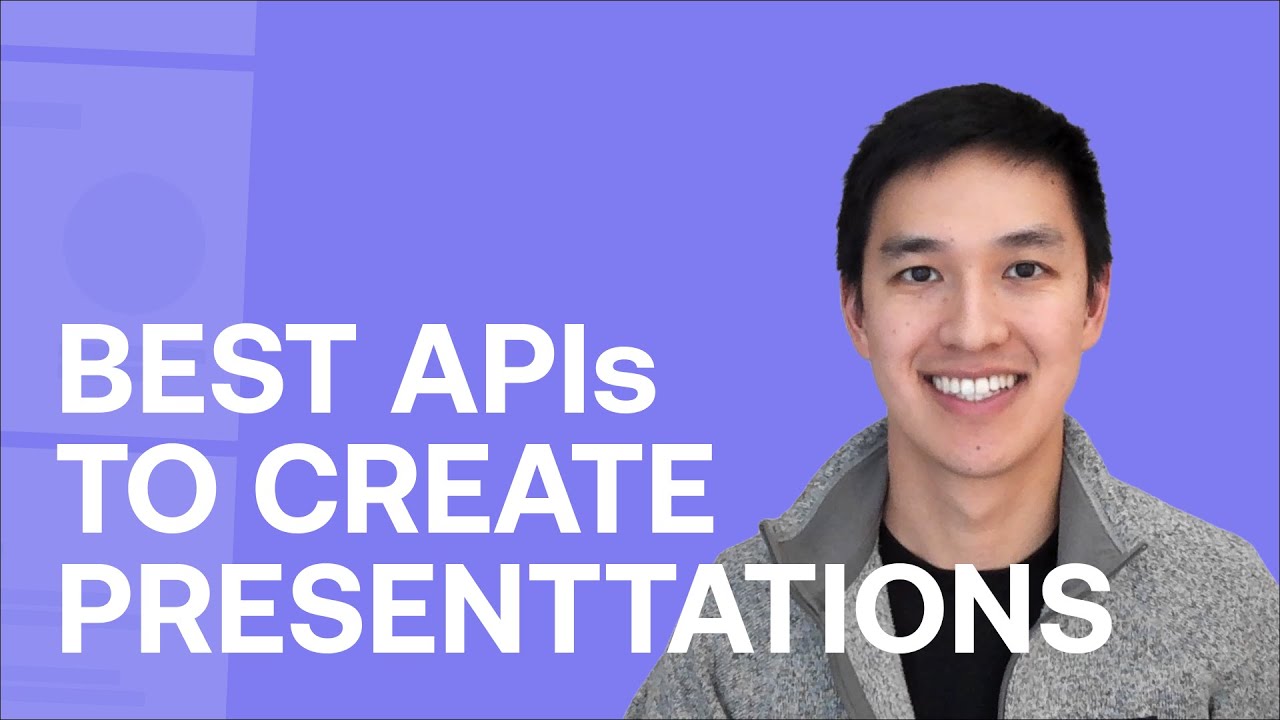 BEST APIs
TO CREATE
PRESENTTATIONS